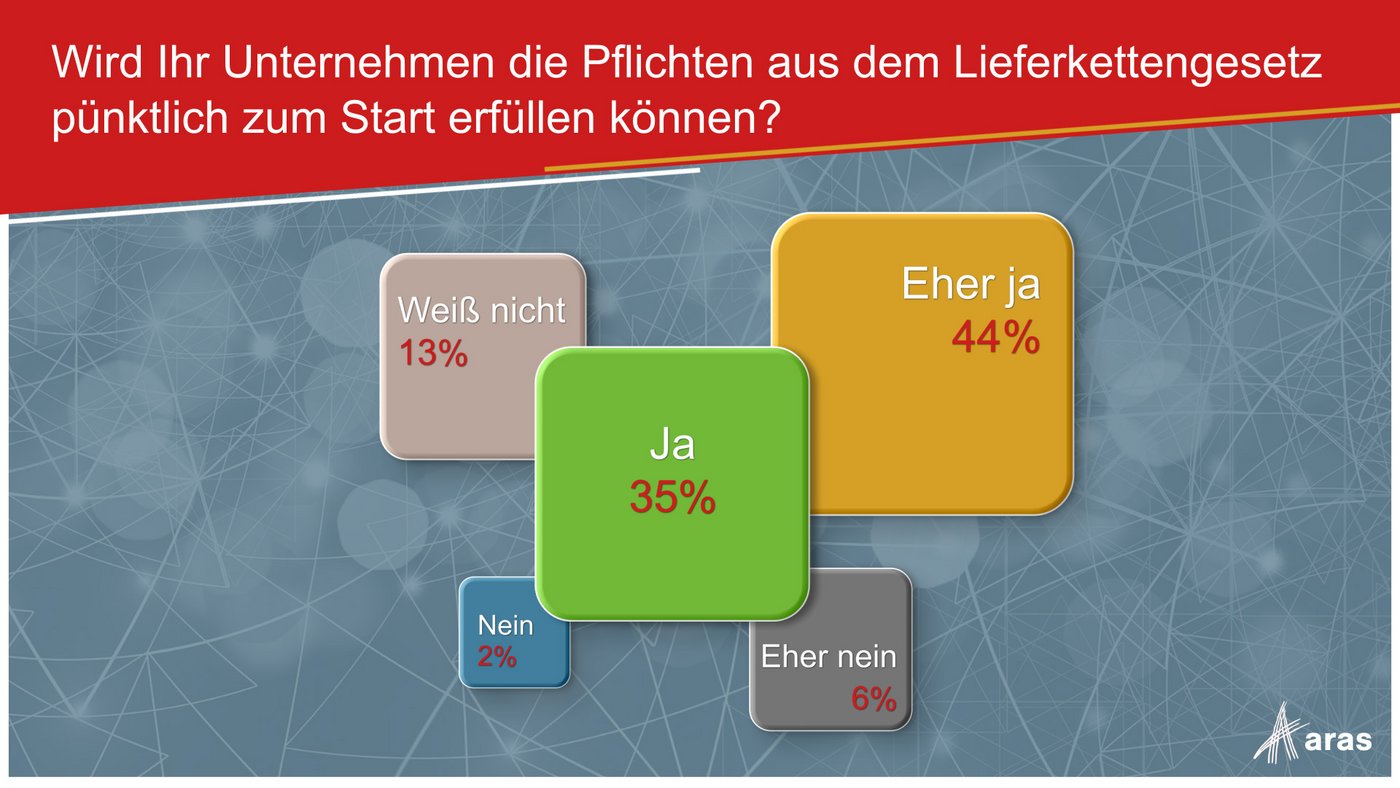 Wird Ihr Unternehmen die Pflichten aus dem Lieferkettengesetz pünktlich zum Start erfüllen können?

Weiß nicht
13%

Eher ja
44%

Ja
35%

Nein
2%

Eher nein
6%

aras